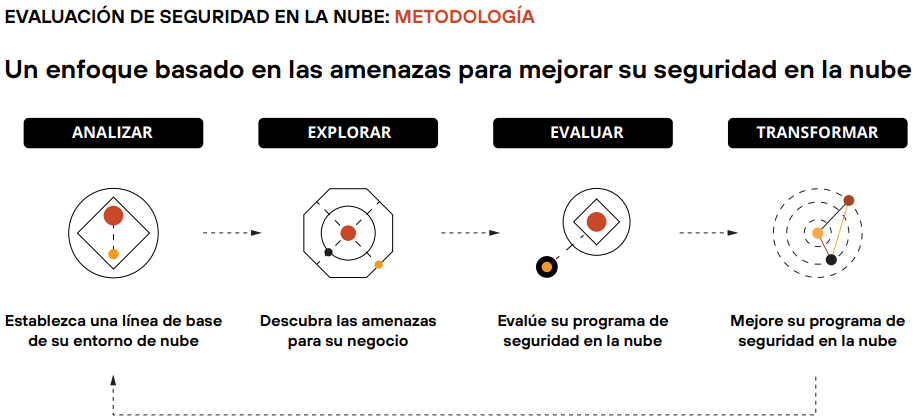 EVALUACIÓN DE SEGURIDAD EN LA NUBE: METODOLOGÍA

Un enfoque basado en las amenazas para mejorar su seguridad en la nube

ANALIZAR

EXPLORAR

EVALUAR

TRANSFORMAR

Establezca una línea de base de su entorno de nube

Descubra las amenazas para su negocio

Evalúe su programa de seguridad en la nube

Mejore su programa de seguridad en la nube